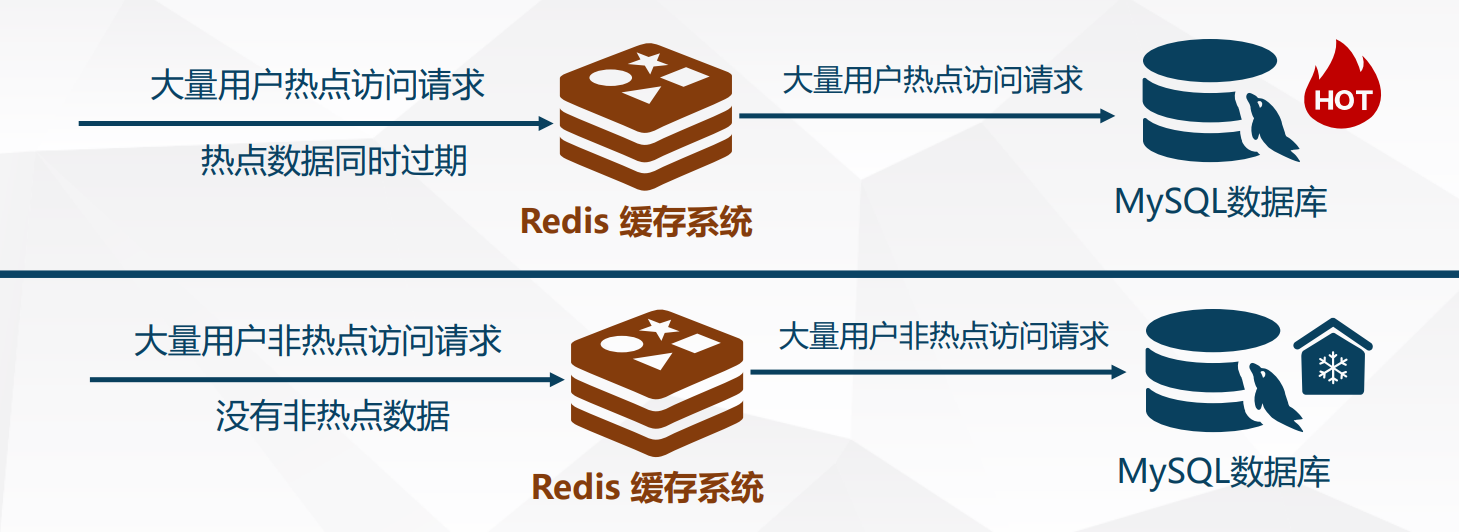 大量用户热点访问请求

热点数据同时过期

Redis 缓存系统

大量用户热点访问请求

HOT

MySQL数据库

大量用户非热点访问请求

没有非热点数据

Redis 缓存系统

大量用户非热点访问请求

MySQL数据库